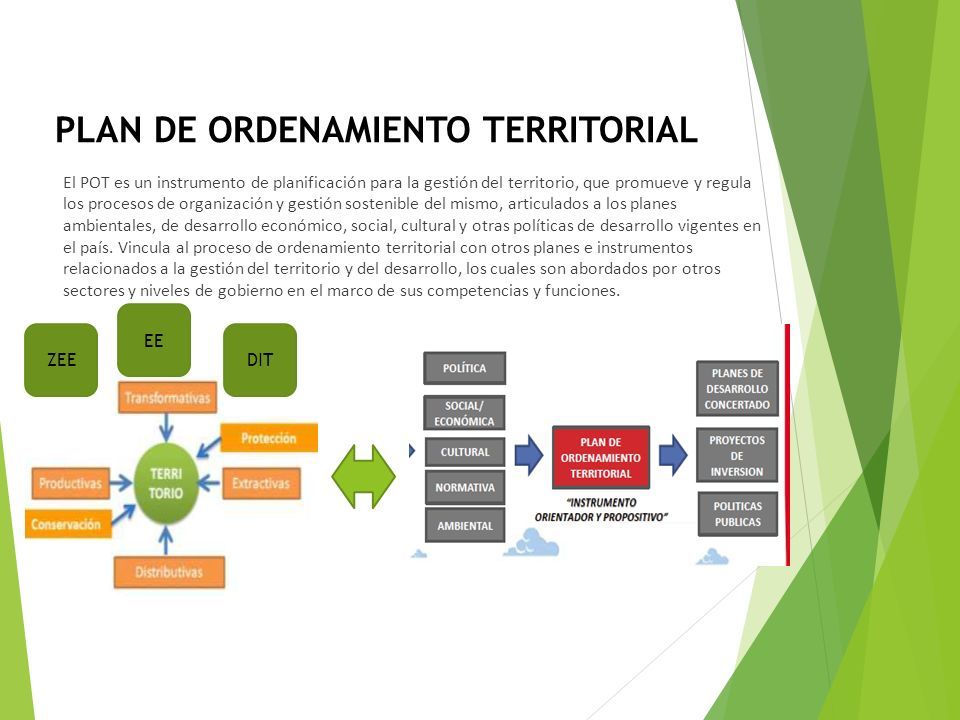 PLAN DE ORDENAMIENTO TERRITORIAL

El POT es un instrumento de planificación para la gestión del territorio, que promueve y regula los procesos de organización y gestión sostenible del mismo, articulados a los planes ambientales, de desarrollo económico, social, cultural y otras políticas de desarrollo vigentes en el país. Vincula al proceso de ordenamiento territorial con otros planes e instrumentos relacionados a la gestión del territorio y del desarrollo, los cuales son abordados por otros sectores y niveles de gobierno en el marco de sus competencias y funciones.

ZEE

EE

DIT

Transformativas

Protección

Productivas

TERRI TORIO

Extractivas

Conservación

Distributivas

POLÍTICA

SOCIAL/ ECONÓMICA

CULTURAL

NORMATIVA

AMBIENTAL

PLAN DE ORDENAMIENTO TERRITORIAL

"INSTRUMENTO ORIENTADOR Y PROPOSITIVO"

PLANES DE DESARROLLO CONCERTADO

PROYECTOS DE INVERSION

POLITICAS PUBLICAS